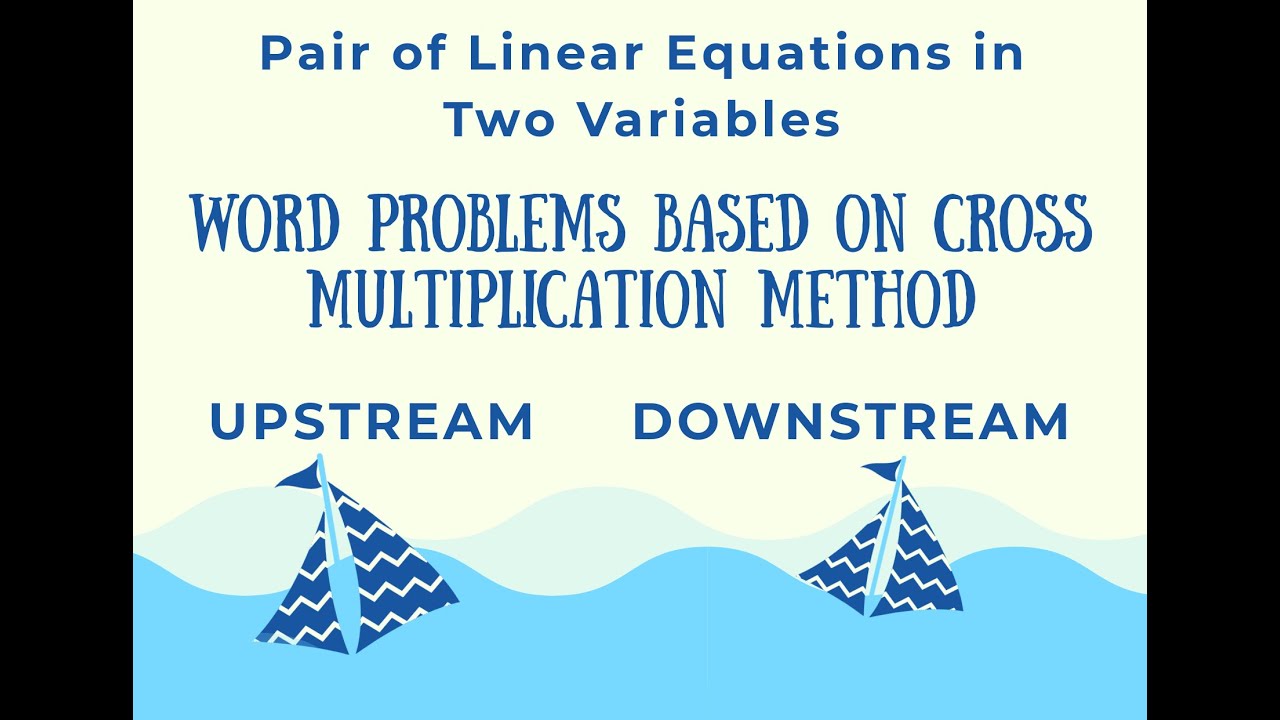 Pair of Linear Equations in Two Variables

WORD PROBLEMS BASED ON CROSS MULTIPLICATION METHOD

UPSTREAM

DOWNSTREAM